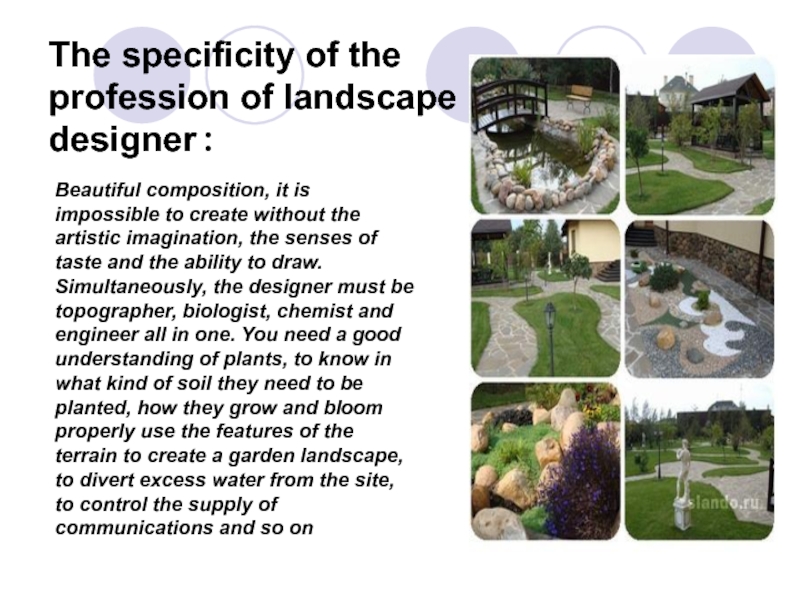 The specificity of the profession of landscape designer :

Beautiful composition, it is impossible to create without the artistic imagination, the senses of taste and the ability to draw. Simultaneously, the designer must be topographer, biologist, chemist and engineer all in one. You need a good understanding of plants, to know in what kind of soil they need to be planted, how they grow and bloom properly use the features of the terrain to create a garden landscape, to divert excess water from the site, to control the supply of communications and so on

slando.ru